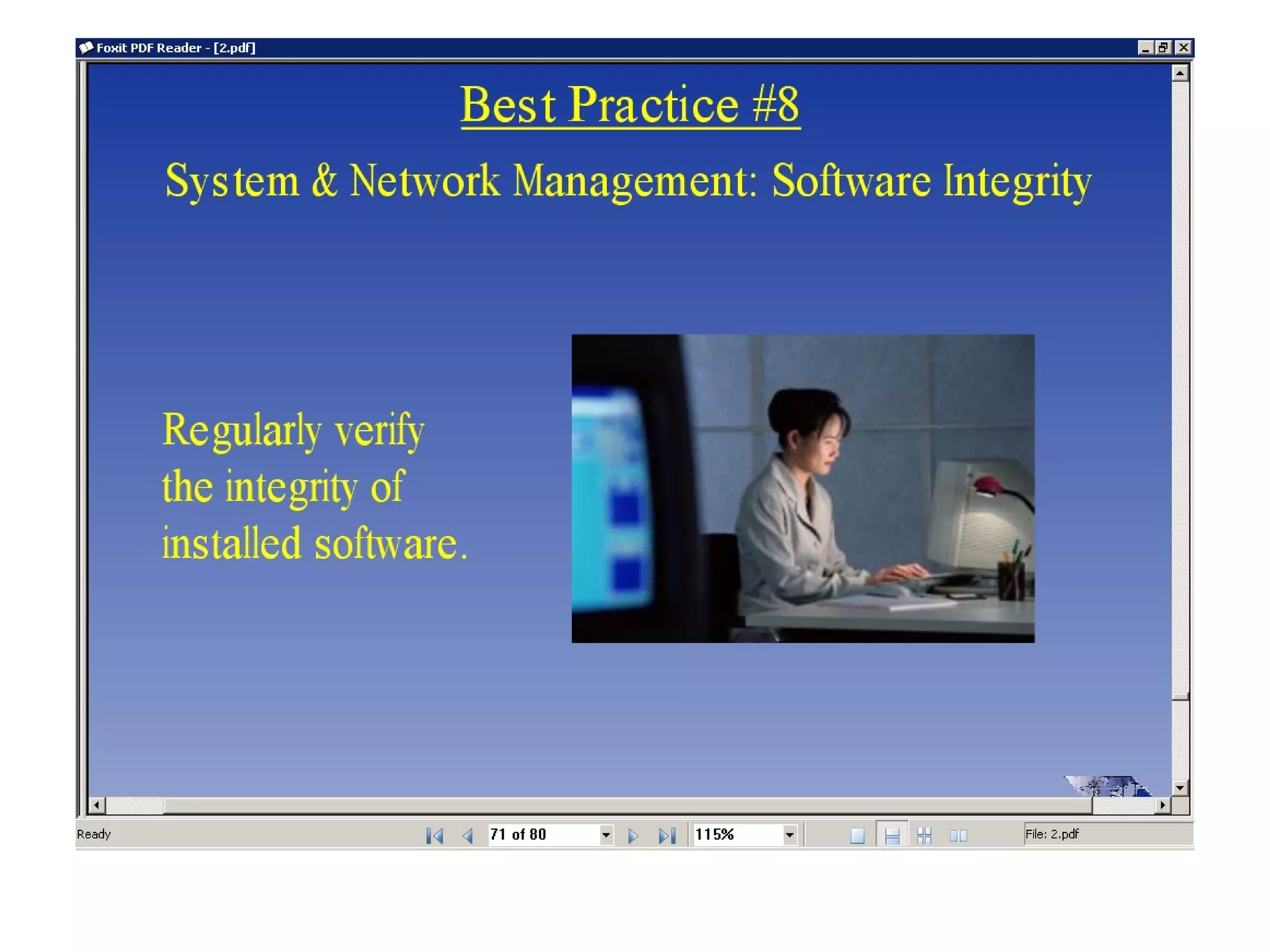 Foxit PDF Reader - [2.pdf]

Best Practice #8

System & Network Management: Software Integrity

Regularly verify the integrity of installed software.

Ready

71 of 80

115%

File: 2.pdf